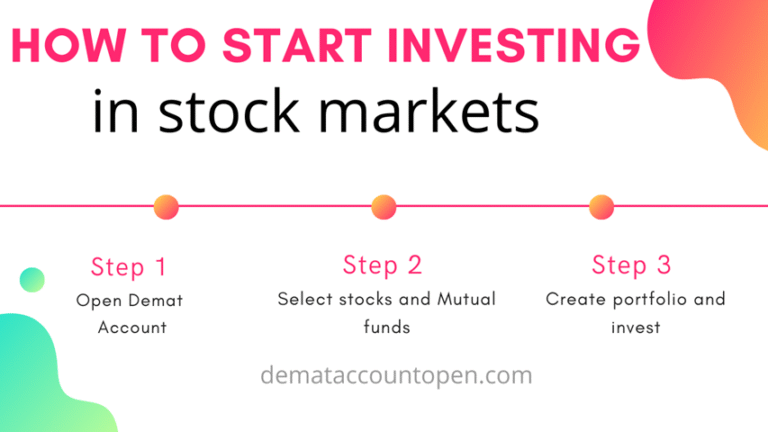 HOW TO START INVESTING
in stock markets

Step 1
Open Demat Account

Step 2
Select stocks and Mutual funds

Step 3
Create portfolio and invest

demataccountopen.com